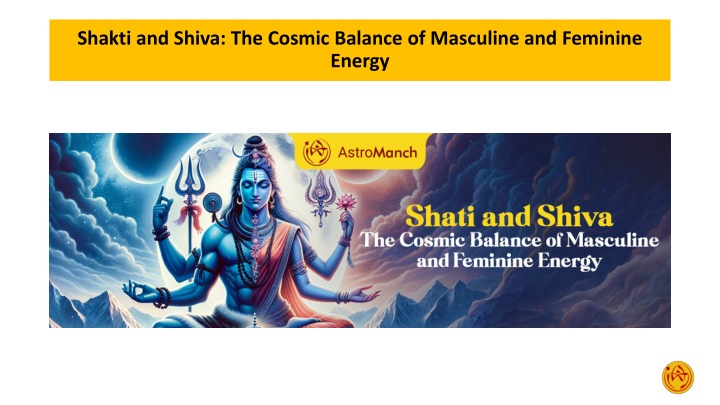 Shakti and Shiva: The Cosmic Balance of Masculine and Feminine Energy

AstroManch

Shati and Shiva
The Cosmic Balance of Masculine and Feminine Energy